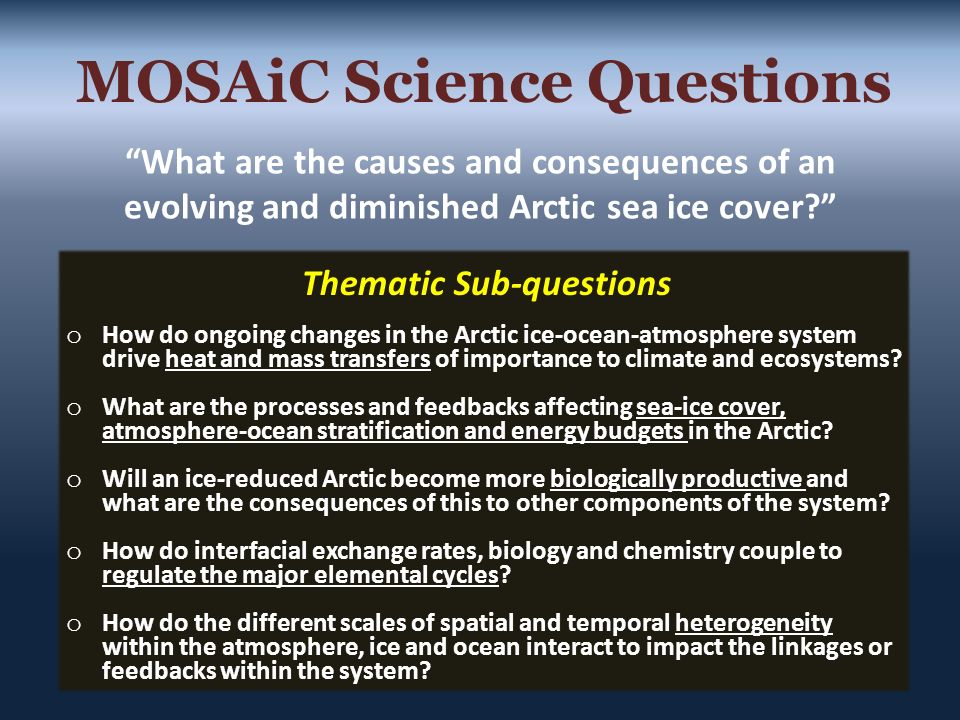 MOSAiC Science Questions

“What are the causes and consequences of an evolving and diminished Arctic sea ice cover?”

Thematic Sub-questions

o How do ongoing changes in the Arctic ice-ocean-atmosphere system drive heat and mass transfers of importance to climate and ecosystems?

o What are the processes and feedbacks affecting sea-ice cover, atmosphere-ocean stratification and energy budgets in the Arctic?

o Will an ice-reduced Arctic become more biologically productive and what are the consequences of this to other components of the system?

o How do interfacial exchange rates, biology and chemistry couple to regulate the major elemental cycles?

o How do the different scales of spatial and temporal heterogeneity within the atmosphere, ice and ocean interact to impact the linkages or feedbacks within the system?